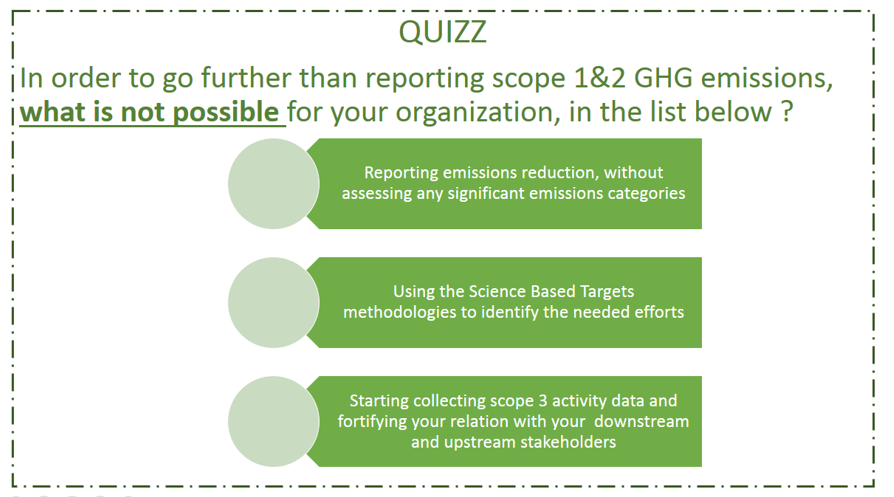 QUIZZ

In order to go further than reporting scope 1&2 GHG emissions, what is not possible for your organization, in the list below ?

Reporting emissions reduction, without assessing any significant emissions categories

Using the Science Based Targets methodologies to identify the needed efforts

Starting collecting scope 3 activity data and fortifying your relation with your downstream and upstream stakeholders